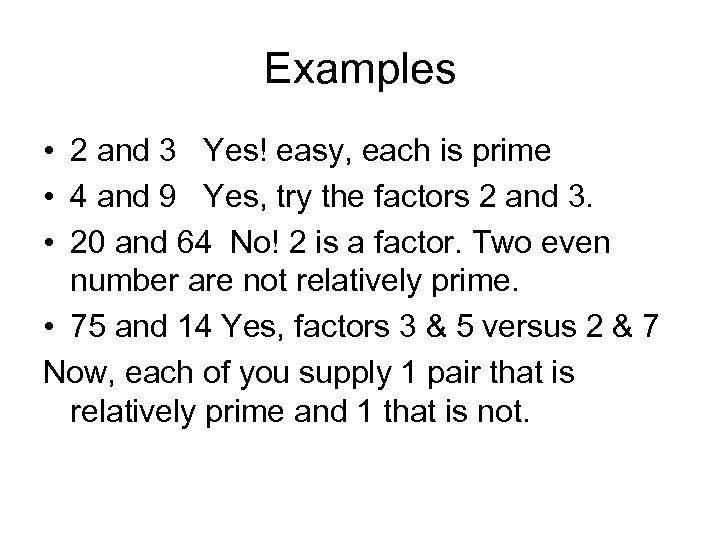 Examples

• 2 and 3 Yes! easy, each is prime
• 4 and 9 Yes, try the factors 2 and 3.
• 20 and 64 No! 2 is a factor. Two even number are not relatively prime.
• 75 and 14 Yes, factors 3 & 5 versus 2 & 7

Now, each of you supply 1 pair that is relatively prime and 1 that is not.